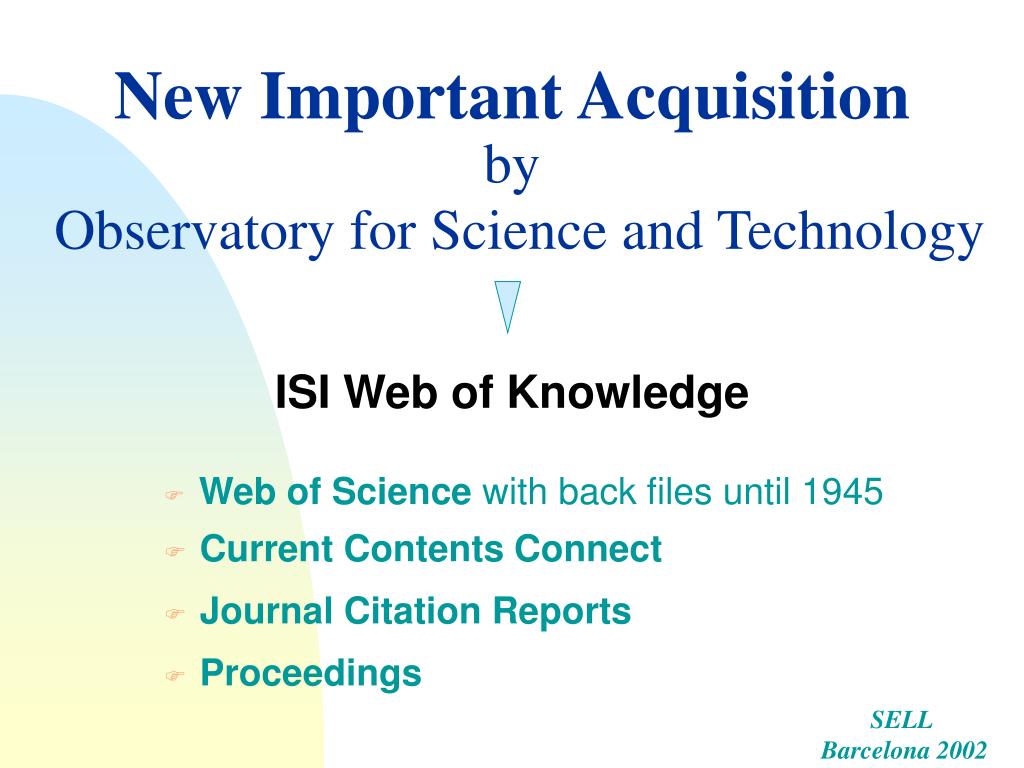 New Important Acquisition
by
Observatory for Science and Technology

ISI Web of Knowledge

Web of Science with back files until 1945
Current Contents Connect
Journal Citation Reports
Proceedings

SELL
Barcelona 2002